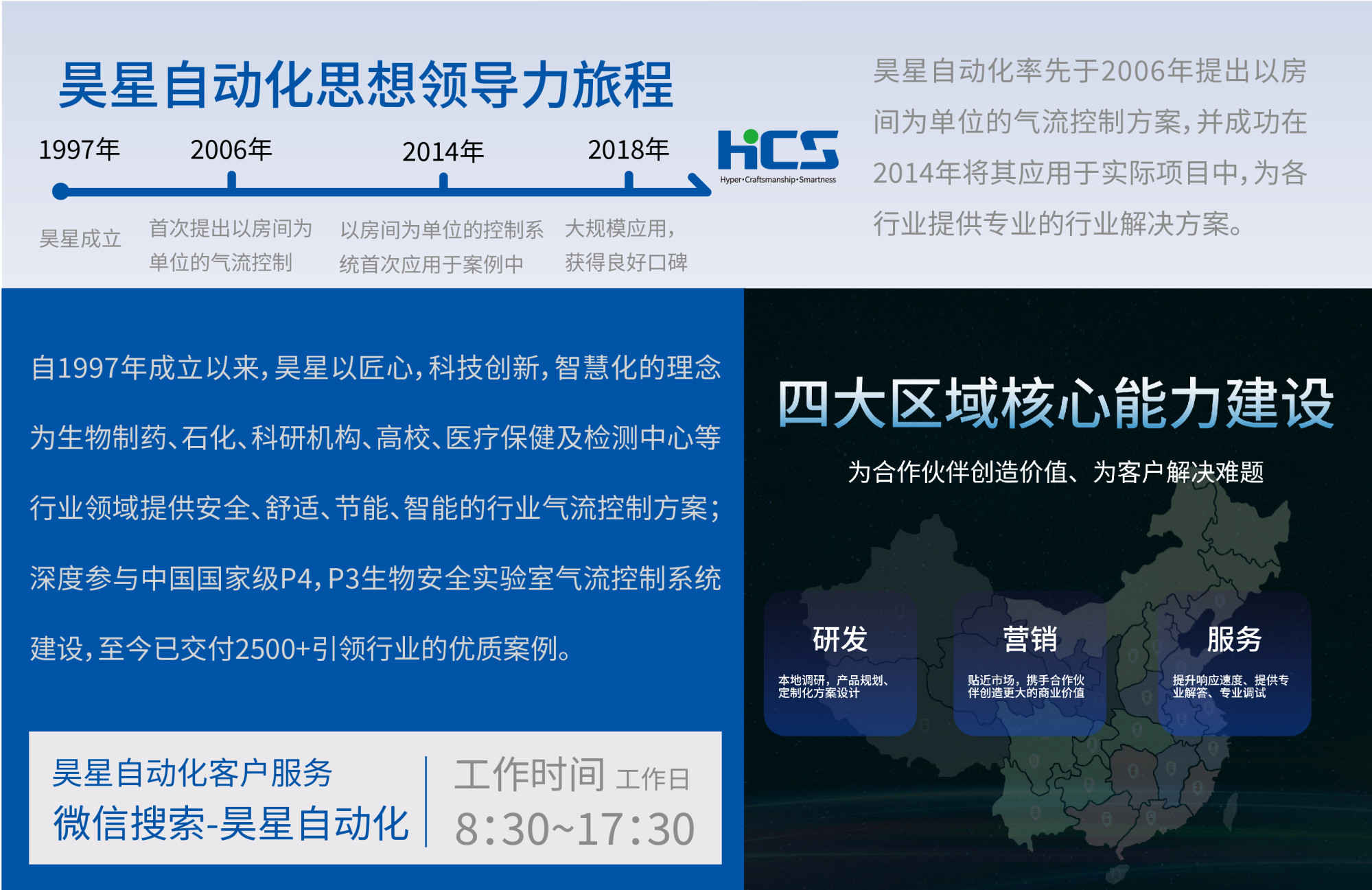 昊星自动化思想领导力旅程

1997年 2006年 2014年 2018年

昊星成立

首次提出以房间为单位的气流控制

以房间为单位的控制系统首次应用于案例中

大规模应用，获得良好口碑

HCS
Hyper·Craftsmanship·Smartness

昊星自动化率先于2006年提出以房间为单位的气流控制方案，并成功在2014年将其应用于实际项目中，为各行业提供专业的行业解决方案。

自1997年成立以来，昊星以匠心，科技创新，智慧化的理念为生物制药、石化、科研机构、高校、医疗保健及检测中心等行业领域提供安全、舒适、节能、智能的行业气流控制方案；深度参与中国国家级P4，P3生物安全实验室气流控制系统建设，至今已交付2500+引领行业的优质案例。

昊星自动化客户服务
微信搜索-昊星自动化

工作时间 工作日
8:30~17:30

四大区域核心能力建设

为合作伙伴创造价值、为客户解决难题

研发
本地调研，产品规划、定制化方案设计

营销
贴近市场，携手合作伙伴创造更大的商业价值

服务
提升响应速度、提供专业解答、专业调试